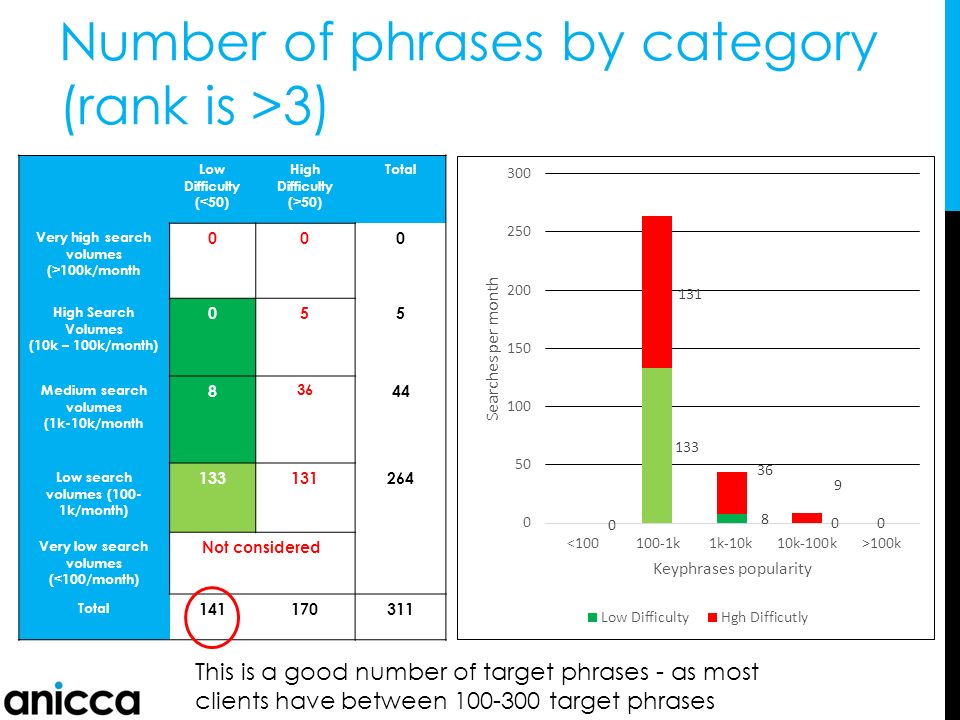 Number of phrases by category (rank is >3)

| | Low Difficulty (<50) | High Difficulty (>50) | Total |
|---|---|---|---|
| Very high search volumes (>100k/month | 0 | 0 | 0 |
| High Search Volumes (10k – 100k/month) | 0 | 5 | 5 |
| Medium search volumes (1k-10k/month | 8 | 36 | 44 |
| Low search volumes (100-1k/month) | 133 | 131 | 264 |
| Very low search volumes (<100/month) | Not considered | | |
| Total | 141 | 170 | 311 |

300
250
200
150
100
50
0
Searches per month
131
133
36
8
9
0
0
0
<100
100-1k
1k-10k
10k-100k
>100k
Keyphrases popularity
Low Difficulty
Hgh Difficutly

anicca

This is a good number of target phrases - as most clients have between 100-300 target phrases